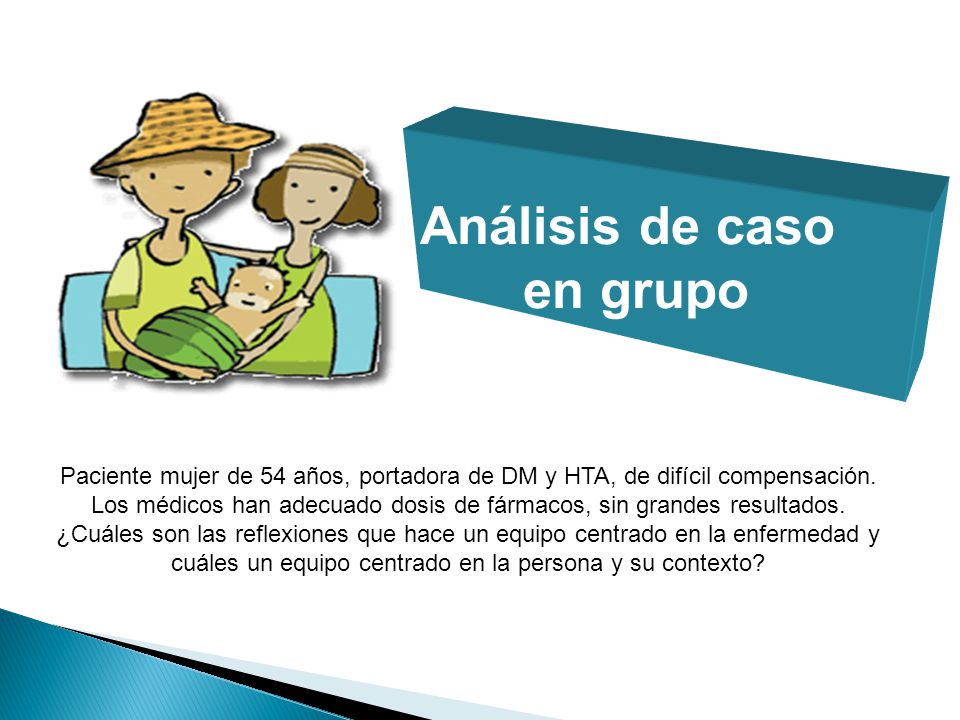 Análisis de caso en grupo

Paciente mujer de 54 años, portadora de DM y HTA, de difícil compensación. Los médicos han adecuado dosis de fármacos, sin grandes resultados. ¿Cuáles son las reflexiones que hace un equipo centrado en la enfermedad y cuáles un equipo centrado en la persona y su contexto?